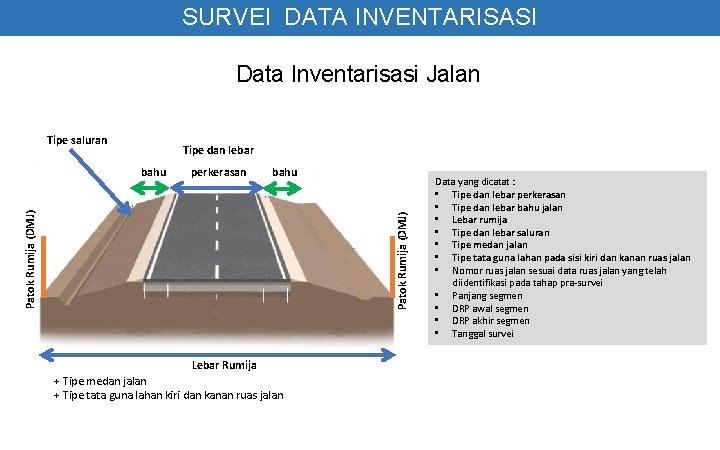 SURVEI DATA INVENTARISASI

Data Inventarisasi Jalan

Tipe saluran

Tipe dan lebar

bahu

perkerasan

bahu

Patok Rumija (DMJ)

Patok Rumija (DMJ)

Lebar Rumija

+ Tipe medan jalan
+ Tipe tata guna lahan kiri dan kanan ruas jalan

Data yang dicatat :
- Tipe dan lebar perkerasan
- Tipe dan lebar bahu jalan
- Lebar rumija
- Tipe dan lebar saluran
- Tipe medan jalan
- Tipe tata guna lahan pada sisi kiri dan kanan ruas jalan
- Nomor ruas jalan sesuai data ruas jalan yang telah diidentifikasi pada tahap pra-survei
- Panjang segmen
- DRP awal segmen
- DRP akhir segmen
- Tanggal survei